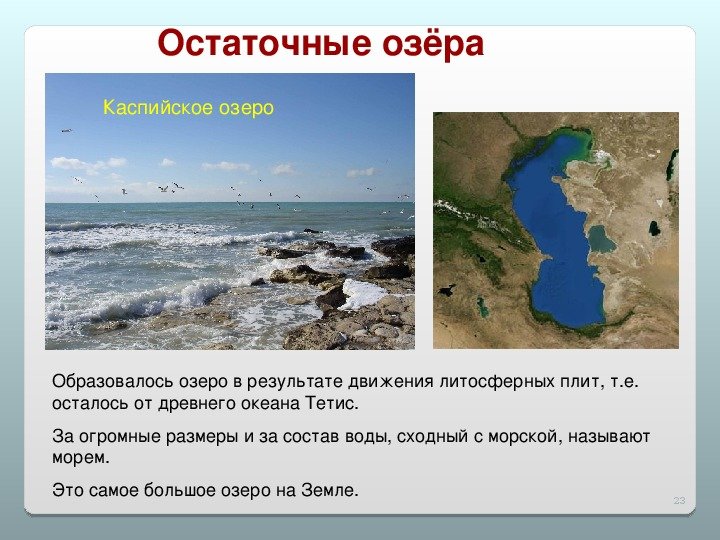 Остаточные озёра

Каспийское озеро

Образовалось озеро в результате движения литосферных плит, т.е. осталось от древнего океана Тетис.

За огромные размеры и за состав воды, сходный с морской, называют морем.

Это самое большое озеро на Земле.

23